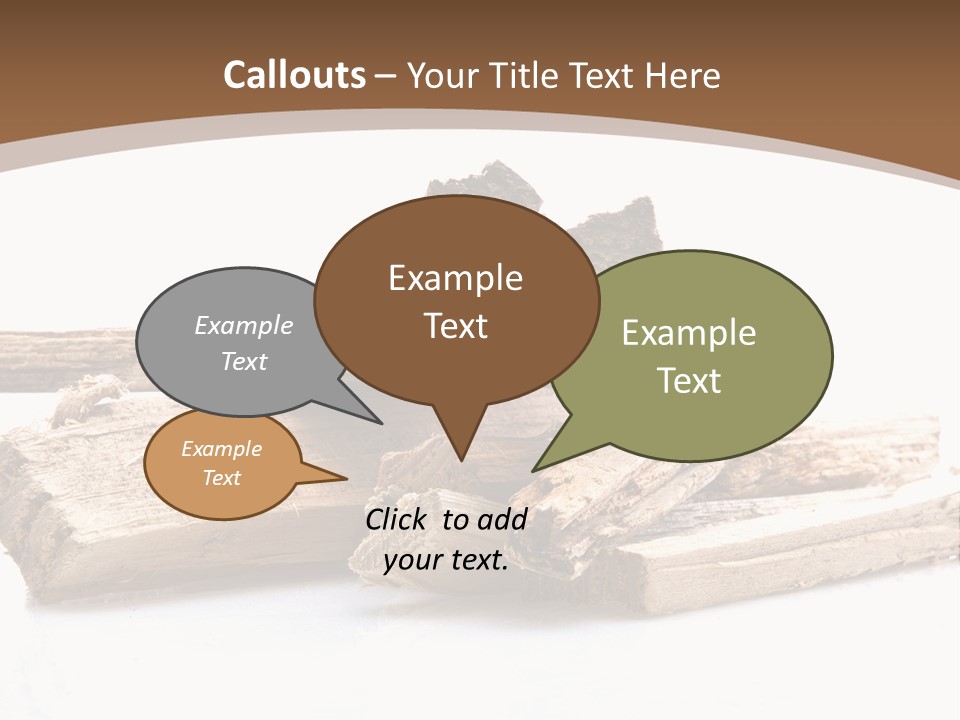 Callouts – Your Title Text Here

Example Text

Example Text

Example Text

Example Text

Click to add your text.